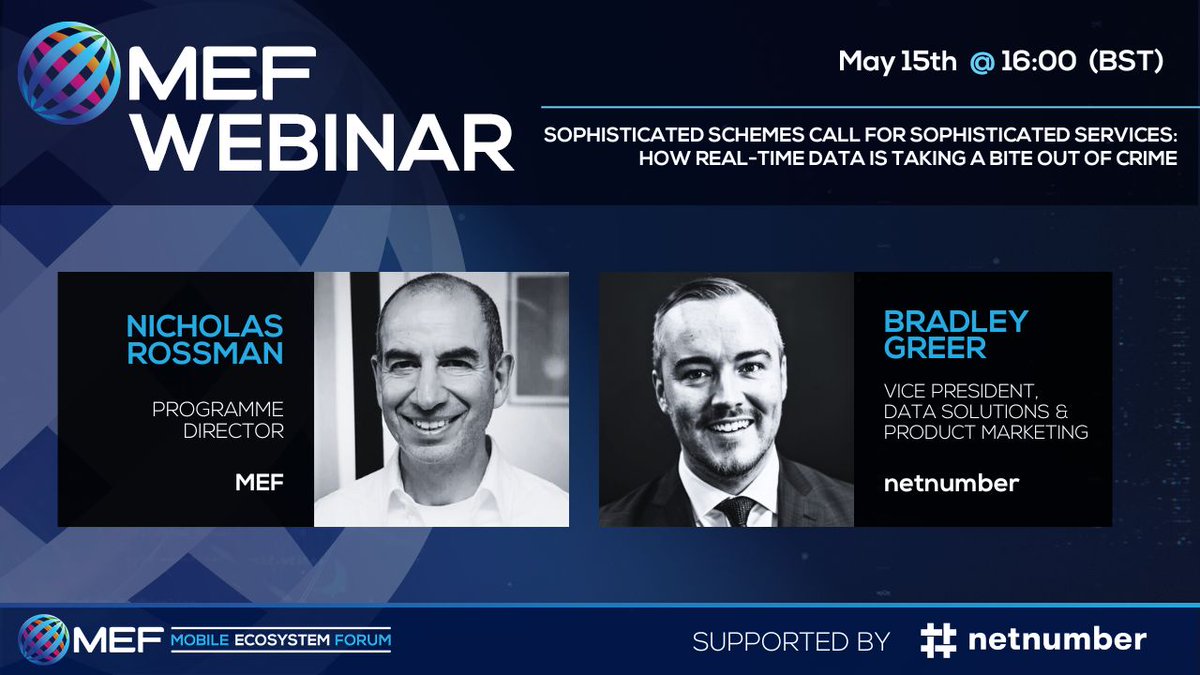 MEF WEBINAR

May 15th @ 16:00 (BST)

SOPHISTICATED SCHEMES CALL FOR SOPHISTICATED SERVICES: HOW REAL-TIME DATA IS TAKING A BITE OUT OF CRIME

NICHOLAS ROSSMAN

PROGRAMME DIRECTOR

MEF

BRADLEY GREER

VICE PRESIDENT, DATA SOLUTIONS & PRODUCT MARKETING

netnumber

MEF MOBILE ECOSYSTEM FORUM

SUPPORTED BY netnumber